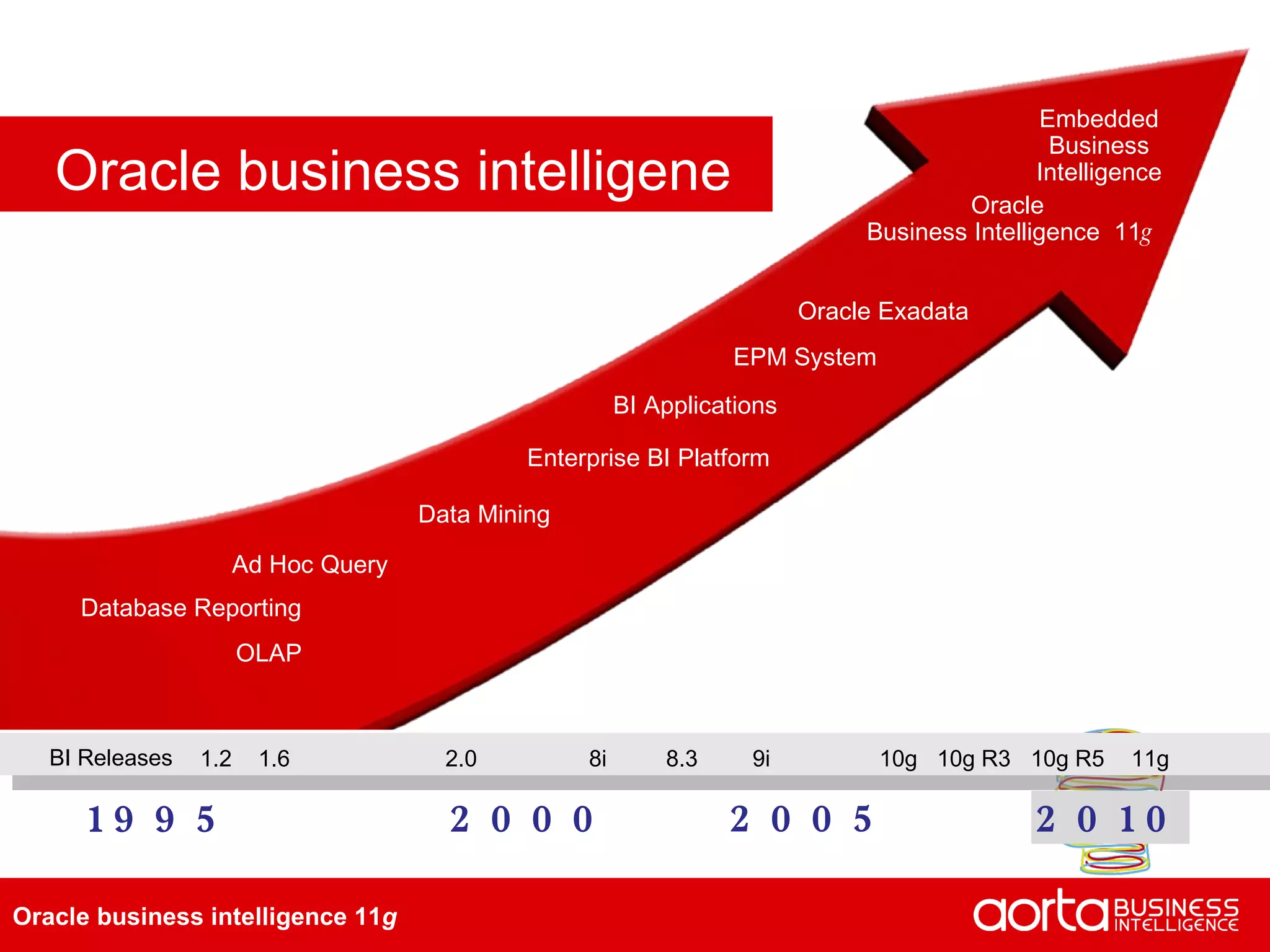 Oracle business intelligene

Embedded Business Intelligence

Oracle Business Intelligence 11g

Oracle Exadata

EPM System

BI Applications

Enterprise BI Platform

Data Mining

Ad Hoc Query

Database Reporting

OLAP

BI Releases 1.2 1.6 2.0 8i 8.3 9i 10g 10g R3 10g R5 11g

1995 2000 2005 2010

Oracle business intelligence 11g

aorta BUSINESS INTELLIGENCE